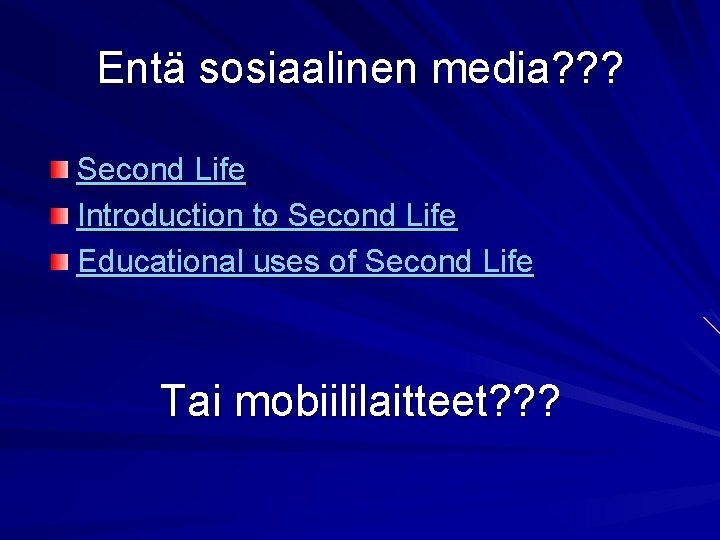 Entä sosiaalinen media???

Second Life
Introduction to Second Life
Educational uses of Second Life

Tai mobiililaitteet???